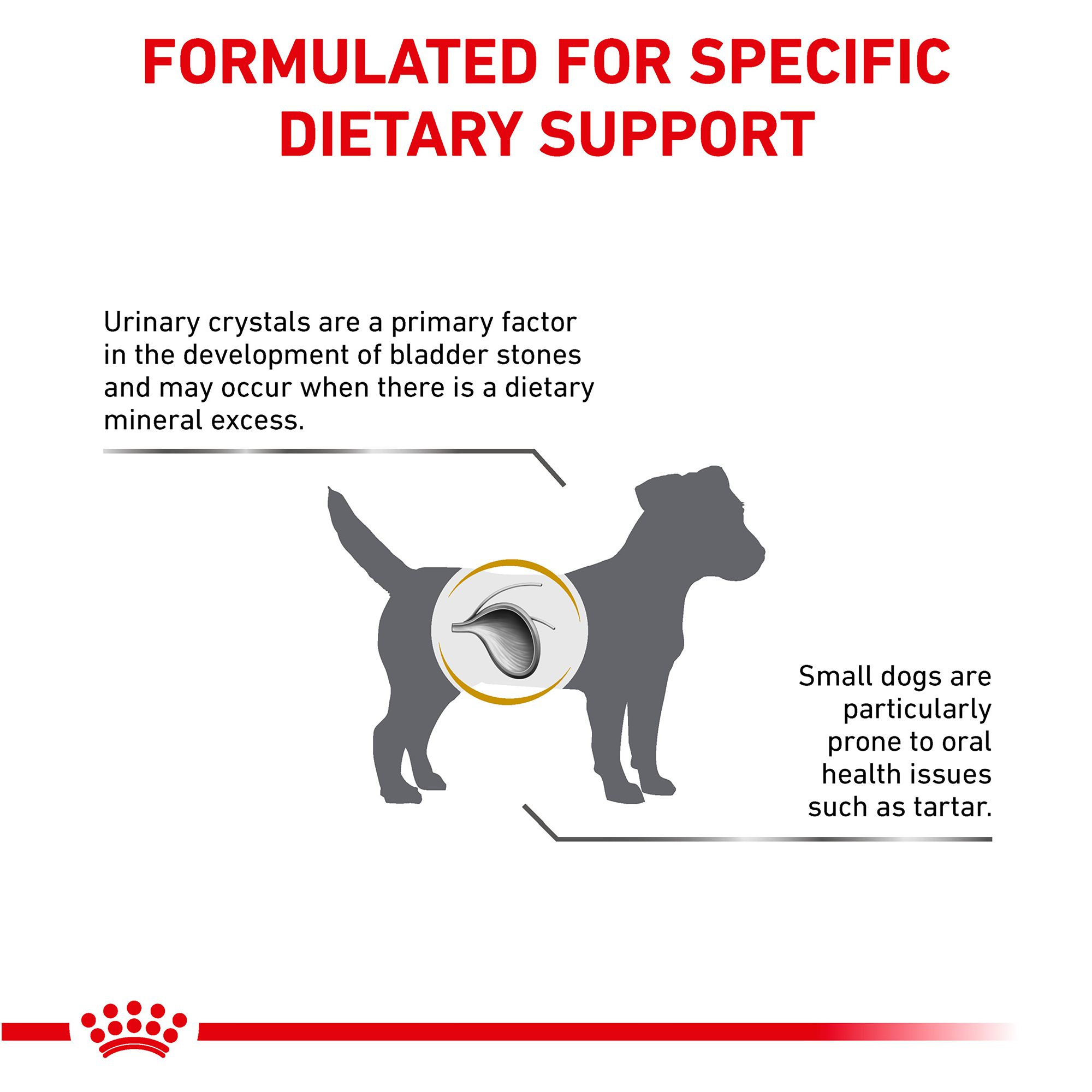 FORMULATED FOR SPECIFIC DIETARY SUPPORT

Urinary crystals are a primary factor in the development of bladder stones and may occur when there is a dietary mineral excess.

Small dogs are particularly prone to oral health issues such as tartar.